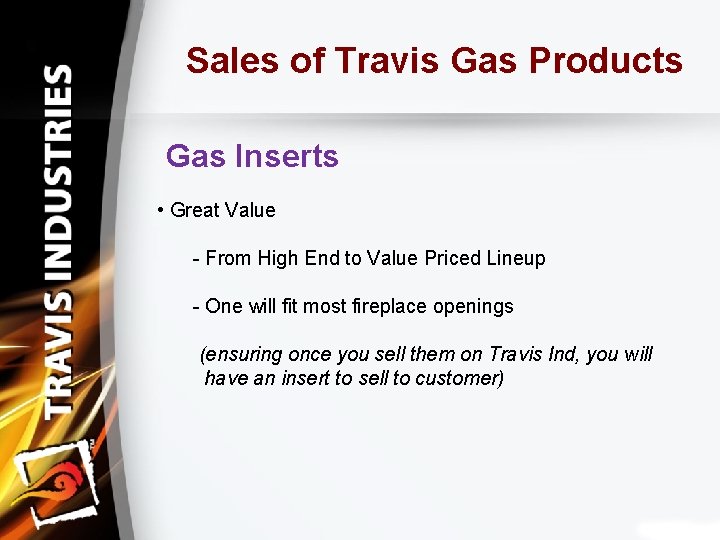 TRAVIS INDUSTRIES

Sales of Travis Gas Products

Gas Inserts

• Great Value

- From High End to Value Priced Lineup

- One will fit most fireplace openings

(ensuring once you sell them on Travis Ind, you will have an insert to sell to customer)